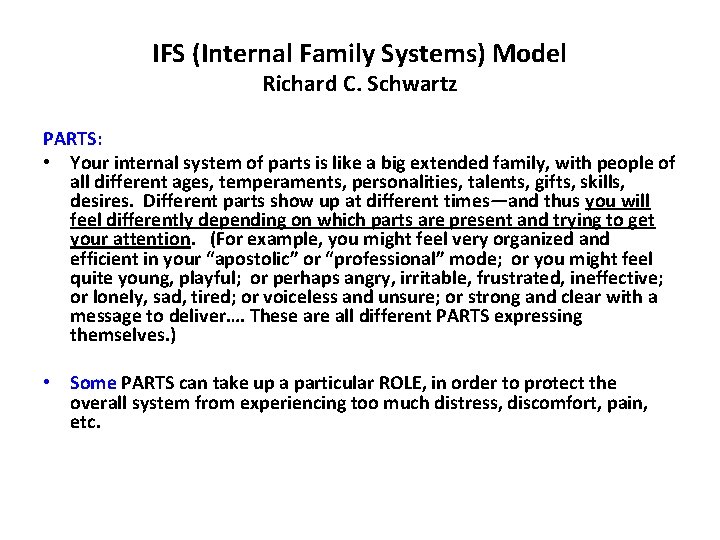 IFS (Internal Family Systems) Model
Richard C. Schwartz

PARTS:

• Your internal system of parts is like a big extended family, with people of all different ages, temperaments, personalities, talents, gifts, skills, desires. Different parts show up at different times—and thus you will feel differently depending on which parts are present and trying to get your attention. (For example, you might feel very organized and efficient in your "apostolic" or "professional" mode; or you might feel quite young, playful; or perhaps angry, irritable, frustrated, ineffective; or lonely, sad, tired; or voiceless and unsure; or strong and clear with a message to deliver…. These are all different PARTS expressing themselves.)

• Some PARTS can take up a particular ROLE, in order to protect the overall system from experiencing too much distress, discomfort, pain, etc.